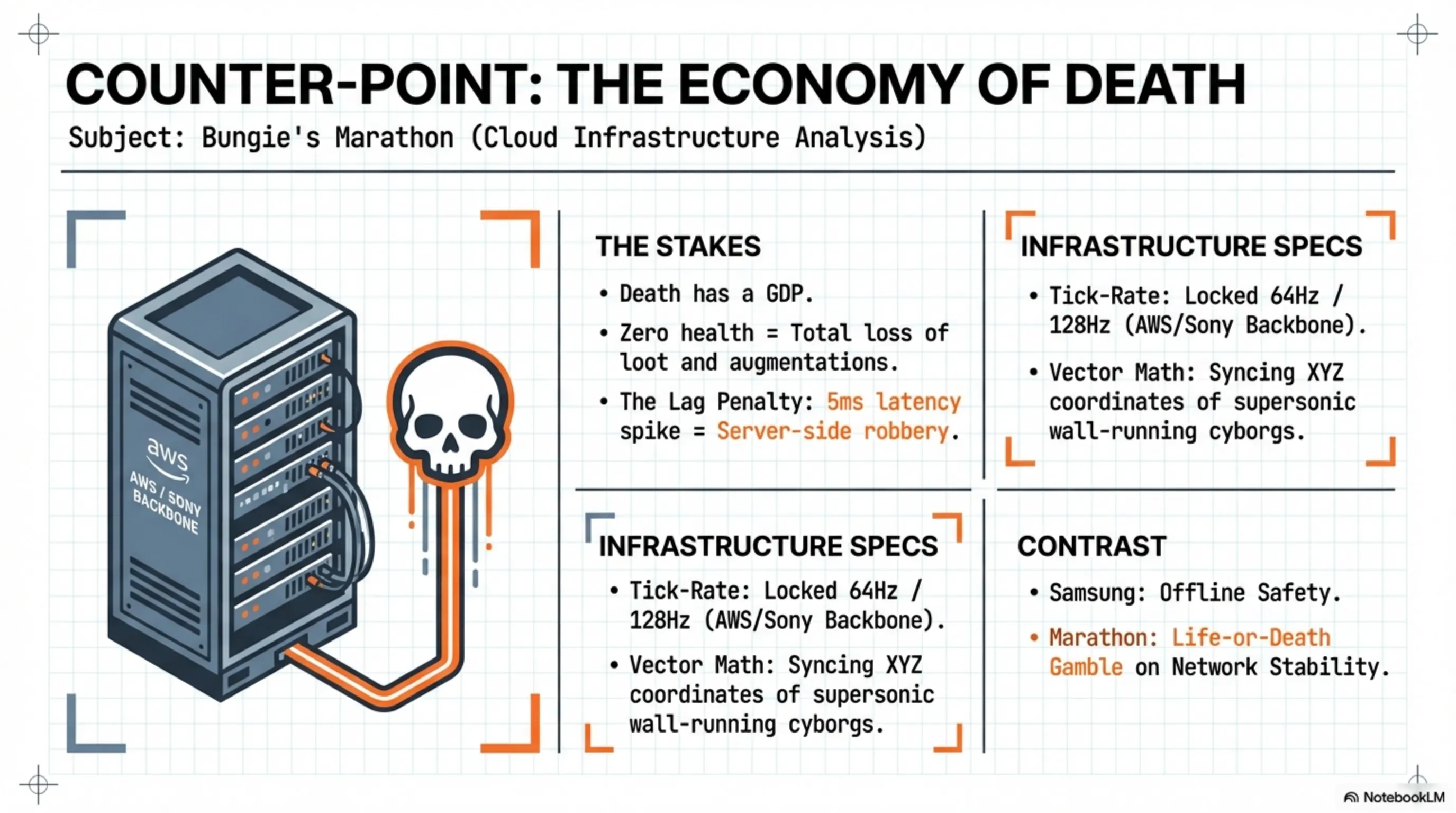 COUNTER-POINT: THE ECONOMY OF DEATH

Subject: Bungie's Marathon (Cloud Infrastructure Analysis)

aws
AWS / SONY BACKBONE

THE STAKES

• Death has a GDP.

• Zero health = Total loss of loot and augmentations.

• The Lag Penalty: 5ms latency spike = Server-side robbery.

INFRASTRUCTURE SPECS

• Tick-Rate: Locked 64Hz / 128Hz (AWS/Sony Backbone).

• Vector Math: Syncing XYZ coordinates of supersonic wall-running cyborgs.

INFRASTRUCTURE SPECS

• Tick-Rate: Locked 64Hz / 128Hz (AWS/Sony Backbone).

• Vector Math: Syncing XYZ coordinates of supersonic wall-running cyborgs.

CONTRAST

• Samsung: Offline Safety.

• Marathon: Life-or-Death Gamble on Network Stability.

NotebookLM